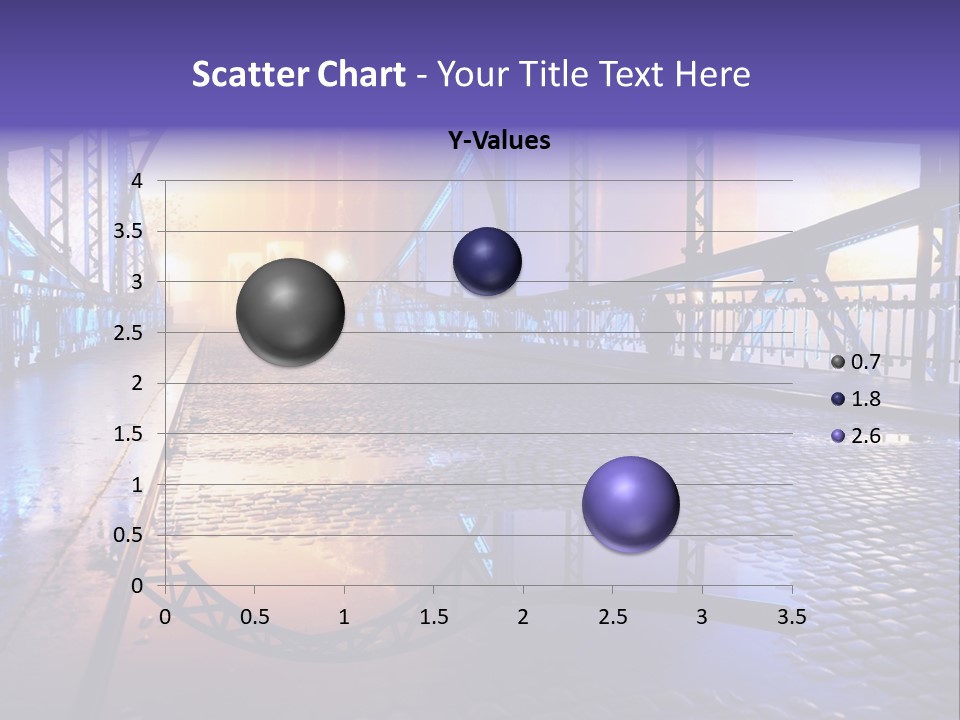 Scatter Chart - Your Title Text Here

Y-Values

4
3.5
3
2.5
2
1.5
1
0.5
0

0 0.5 1 1.5 2 2.5 3 3.5

0.7
1.8
2.6